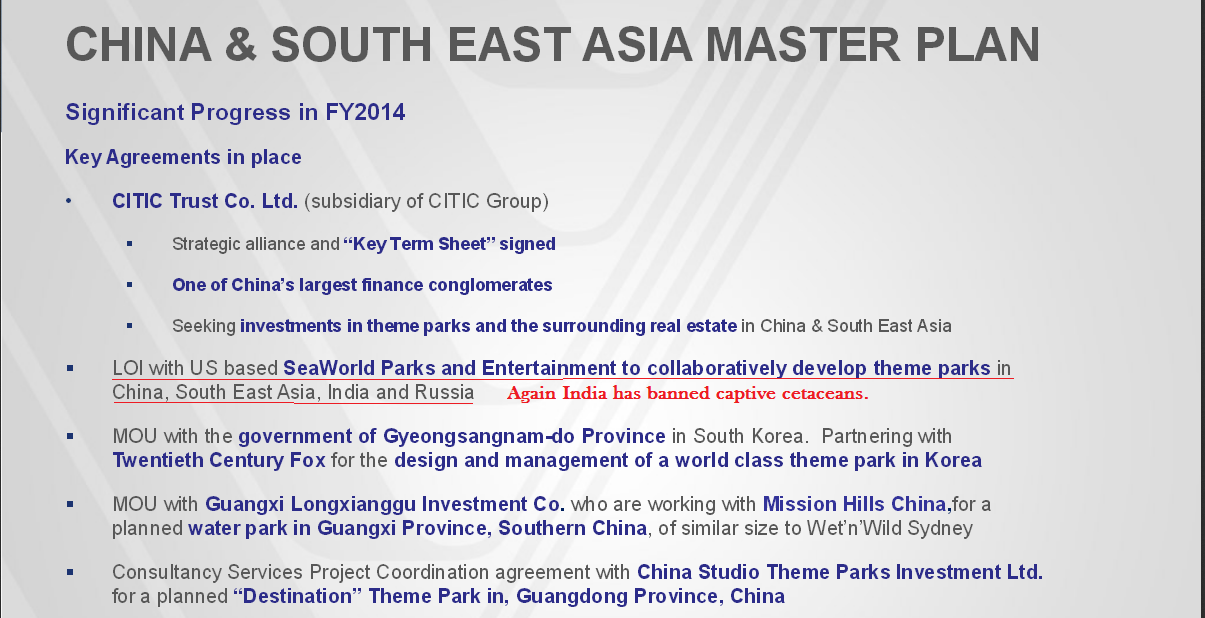 CHINA & SOUTH EAST ASIA MASTER PLAN

Significant Progress in FY2014

Key Agreements in place

• CITIC Trust Co. Ltd. (subsidiary of CITIC Group)

▪ Strategic alliance and "Key Term Sheet" signed

▪ One of China's largest finance conglomerates

▪ Seeking investments in theme parks and the surrounding real estate in China & South East Asia

▪ LOI with US based SeaWorld Parks and Entertainment to collaboratively develop theme parks in China, South East Asia, India and Russia Again India has banned captive cetaceans.

▪ MOU with the government of Gyeongsangnam-do Province in South Korea. Partnering with Twentieth Century Fox for the design and management of a world class theme park in Korea

▪ MOU with Guangxi Longxianggu Investment Co. who are working with Mission Hills China,for a planned water park in Guangxi Province, Southern China, of similar size to Wet'n'Wild Sydney

▪ Consultancy Services Project Coordination agreement with China Studio Theme Parks Investment Ltd. for a planned "Destination" Theme Park in, Guangdong Province, China